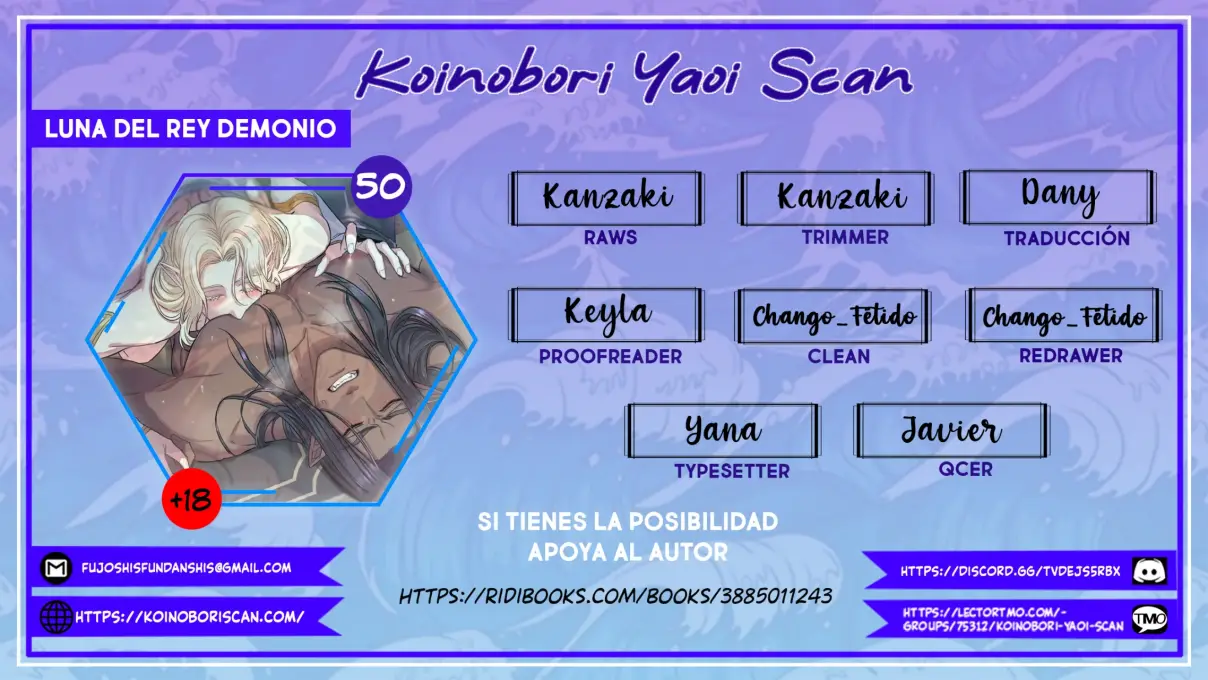 Koinobori Yaoi Scan

LUNA DEL REY DEMONIO

50

+18

Kanzaki
RAWS

Kanzaki
TRIMMER

Dany
TRADUCCIÓN

Keyla
PROOFREADER

Chango_Fétido
CLEAN

Chango_Fétido
REDRAWER

Yana
TYPESETTER

Javier
QCER

SI TIENES LA POSIBILIDAD
APOYA AL AUTOR

HTTPS://RIDIBOOKS.COM/BOOKS/3885011243

FUJOSHISFUNDANSHIS@GMAIL.COM

HTTPS://KOINOBORISCAN.COM/

HTTPS://DISCORD.GG/TVDEJS5RBX

HTTPS://LECTORTMO.COM/-GROUPS/75312/KOINOBORI-YAOI-SCAN

TMO